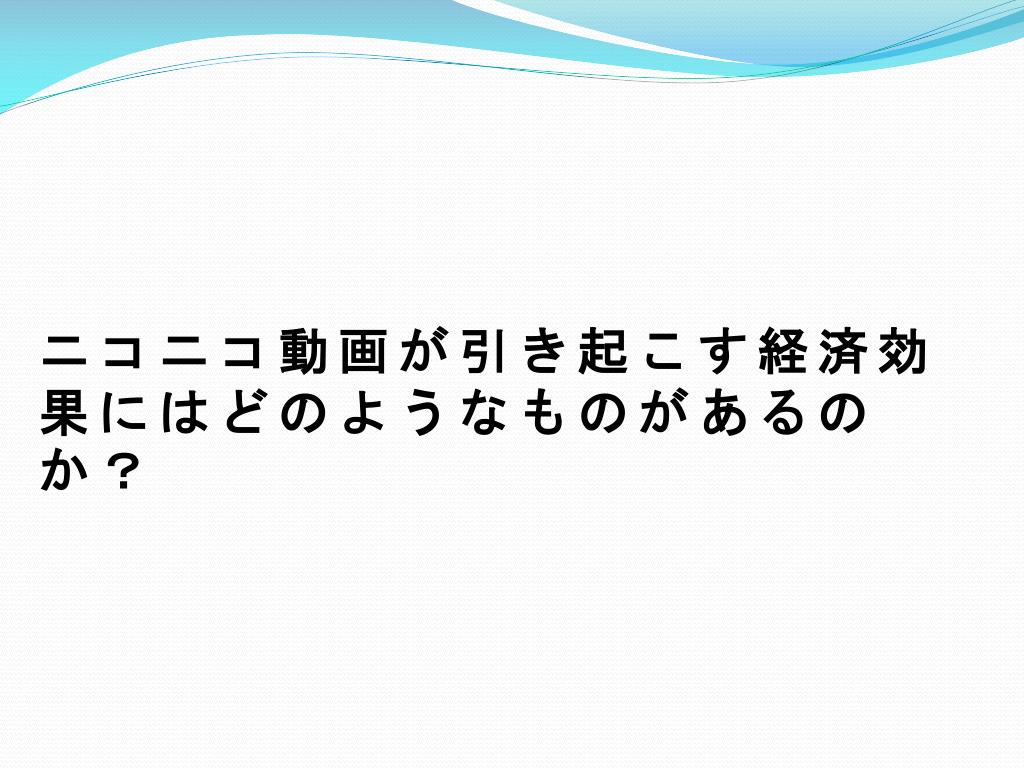 ニコニコ動画が引き起こす経済効果にはどのようなものがあるのか？